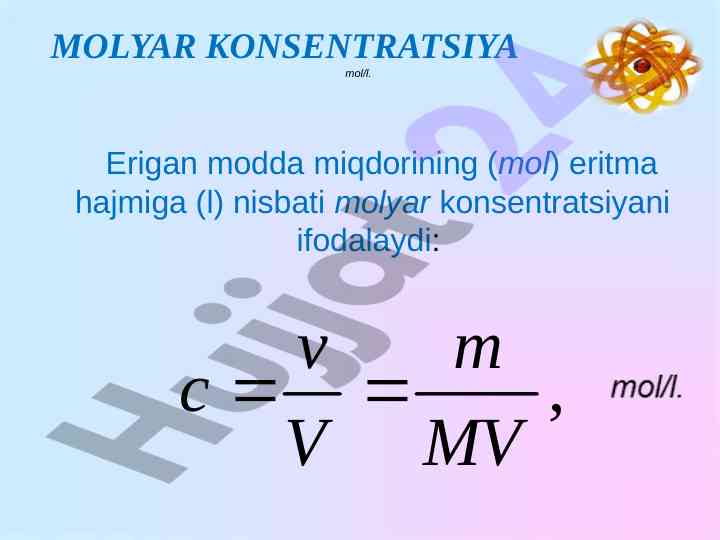 MOLYAR KONSENTRATSIYA
mol/l.

Erigan modda miqdorining (mol) eritma hajmiga (l) nisbati molyar konsentratsiyani ifodalaydi:

$c = \frac{v}{V} = \frac{m}{MV},$ mol/l.

Hujjat24